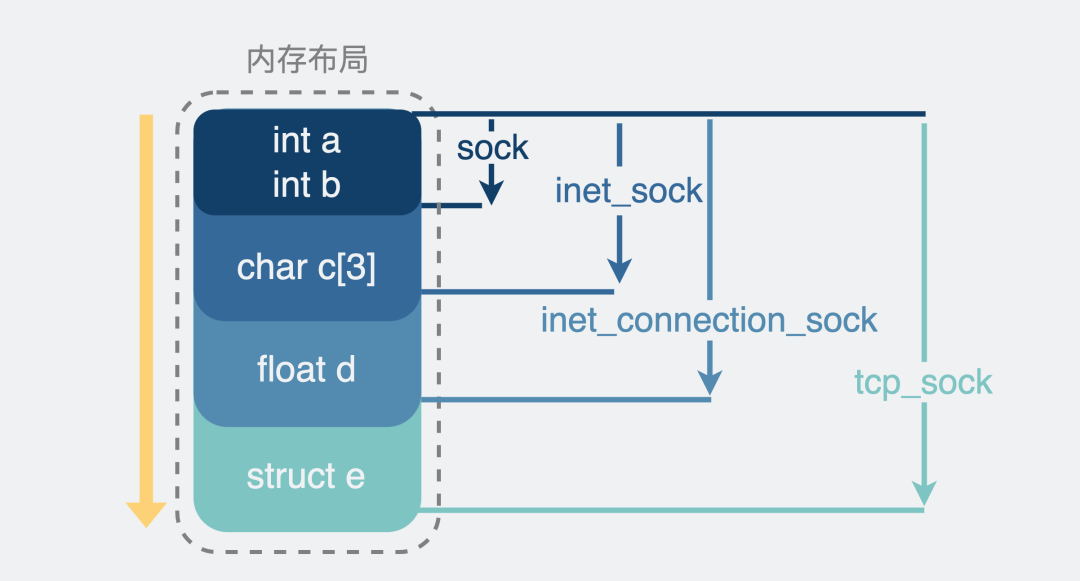 内存布局

int a
int b

char c[3]

float d

struct e

sock

inet_sock

inet_connection_sock

tcp_sock